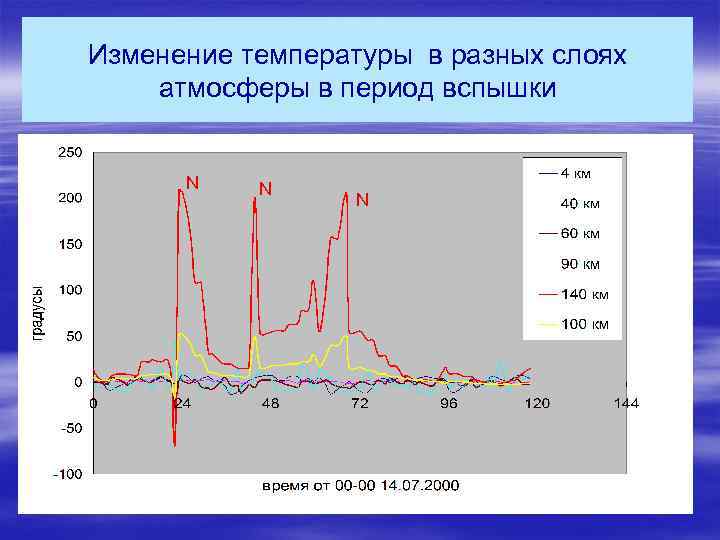 Изменение температуры в разных слоях атмосферы в период вспышки

250
200
150
100
50
0
-50
-100

градусы

N
N
N

0
24
48
72
96
120
144

время от 00-00 14.07.2000

4 км
40 км
60 км
90 км
140 км
100 км